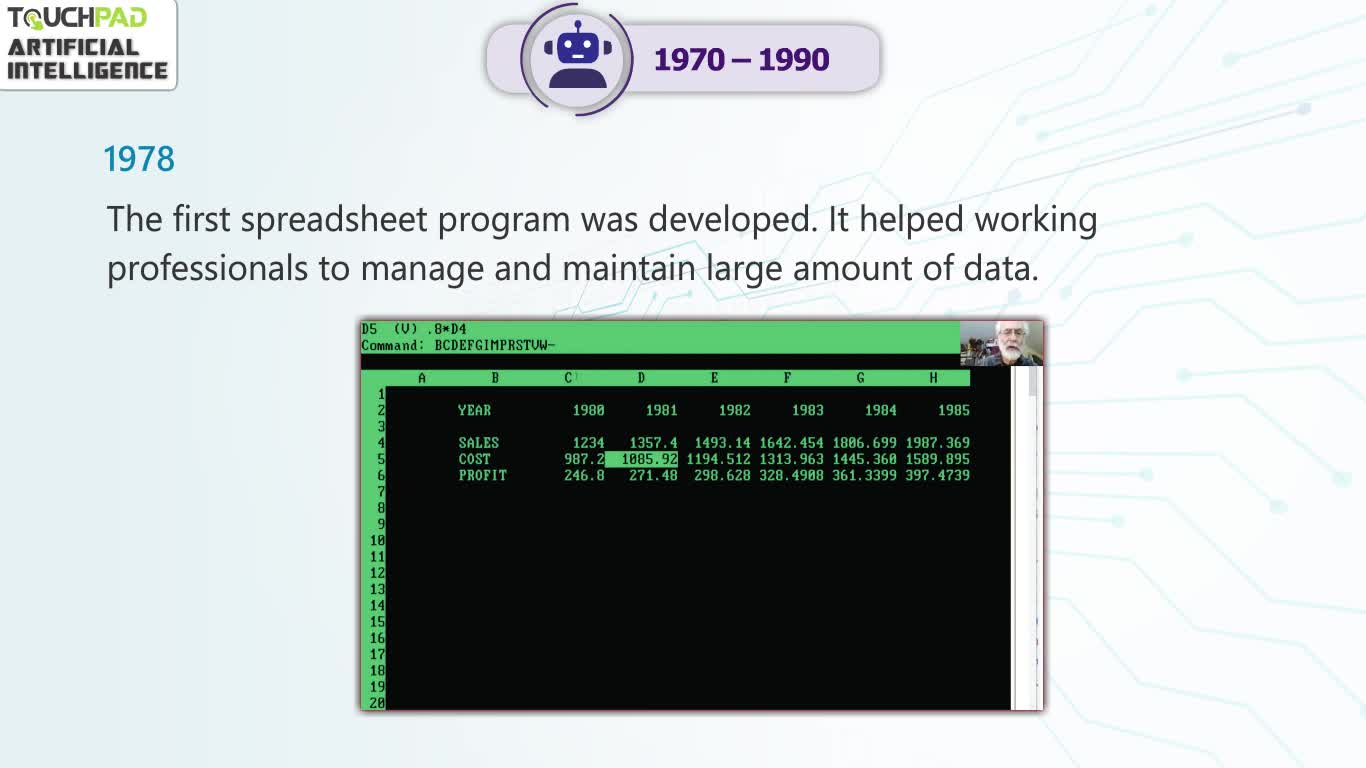 TOUCHPAD
ARTIFICIAL INTELLIGENCE

1970 – 1990

1978

The first spreadsheet program was developed. It helped working professionals to manage and maintain large amount of data.

D5 (V) .8*D4
Command: BCDEFGIMPRSTVW-

| | A | B | C | D | E | F | G | H |
|---|---|---|---|---|---|---|---|---|
| 1 | | | | | | | | |
| 2 | | YEAR | 1980 | 1981 | 1982 | 1983 | 1984 | 1985 |
| 3 | | | | | | | | |
| 4 | | SALES | 1234 | 1357.4 | 1493.14 | 1642.454 | 1806.699 | 1987.369 |
| 5 | | COST | 987.2 | 1085.92 | 1194.512 | 1313.963 | 1445.360 | 1589.895 |
| 6 | | PROFIT | 246.8 | 271.48 | 298.628 | 328.4908 | 361.3399 | 397.4739 |
| 7 | | | | | | | | |
| 8 | | | | | | | | |
| 9 | | | | | | | | |
| 10 | | | | | | | | |
| 11 | | | | | | | | |
| 12 | | | | | | | | |
| 13 | | | | | | | | |
| 14 | | | | | | | | |
| 15 | | | | | | | | |
| 16 | | | | | | | | |
| 17 | | | | | | | | |
| 18 | | | | | | | | |
| 19 | | | | | | | | |
| 20 | | | | | | | | |